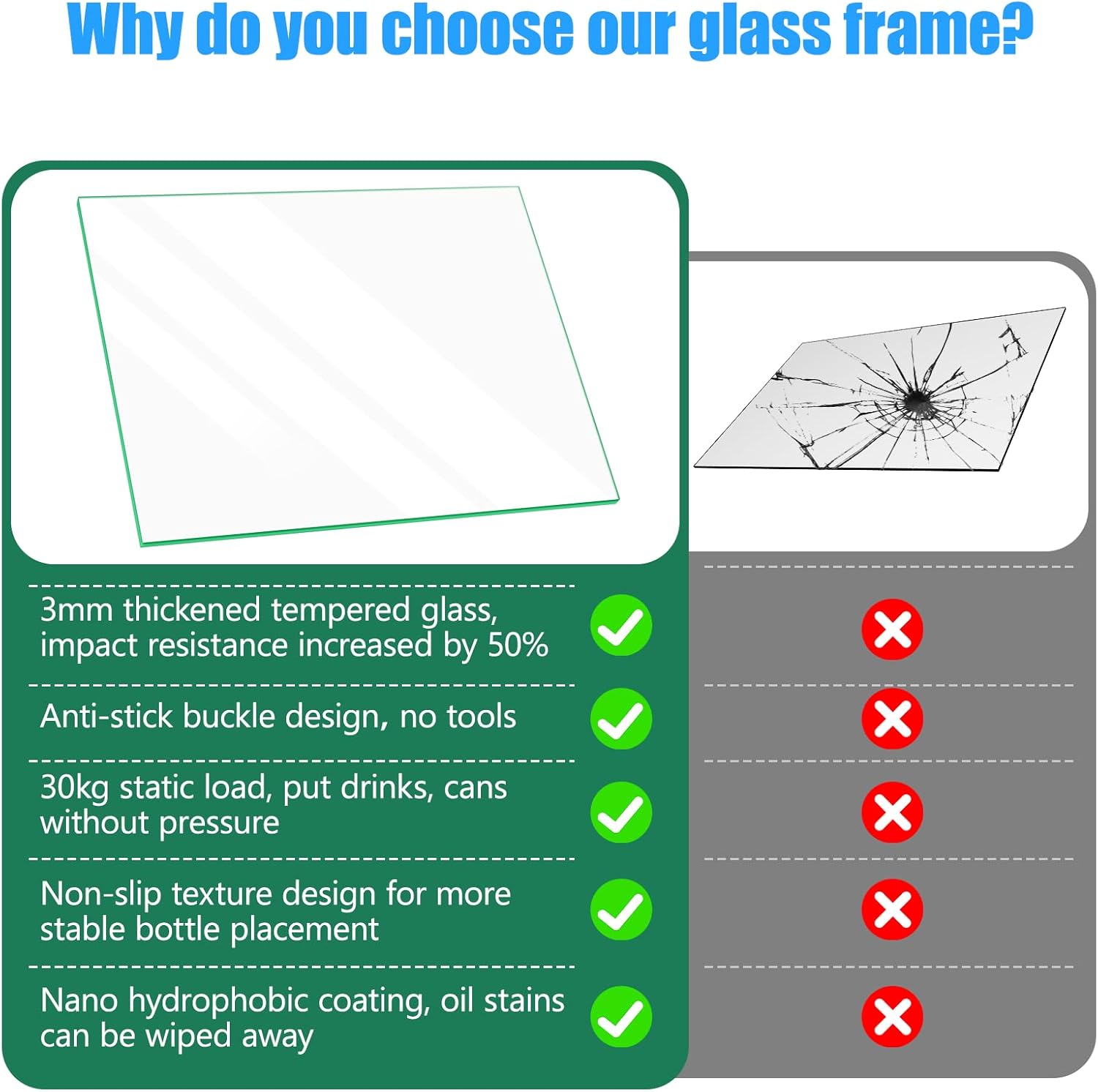 Why do you choose our glass frame?

3mm thickened tempered glass, impact resistance increased by 50%

Anti-stick buckle design, no tools

30kg static load, put drinks, cans without pressure

Non-slip texture design for more stable bottle placement

Nano hydrophobic coating, oil stains can be wiped away